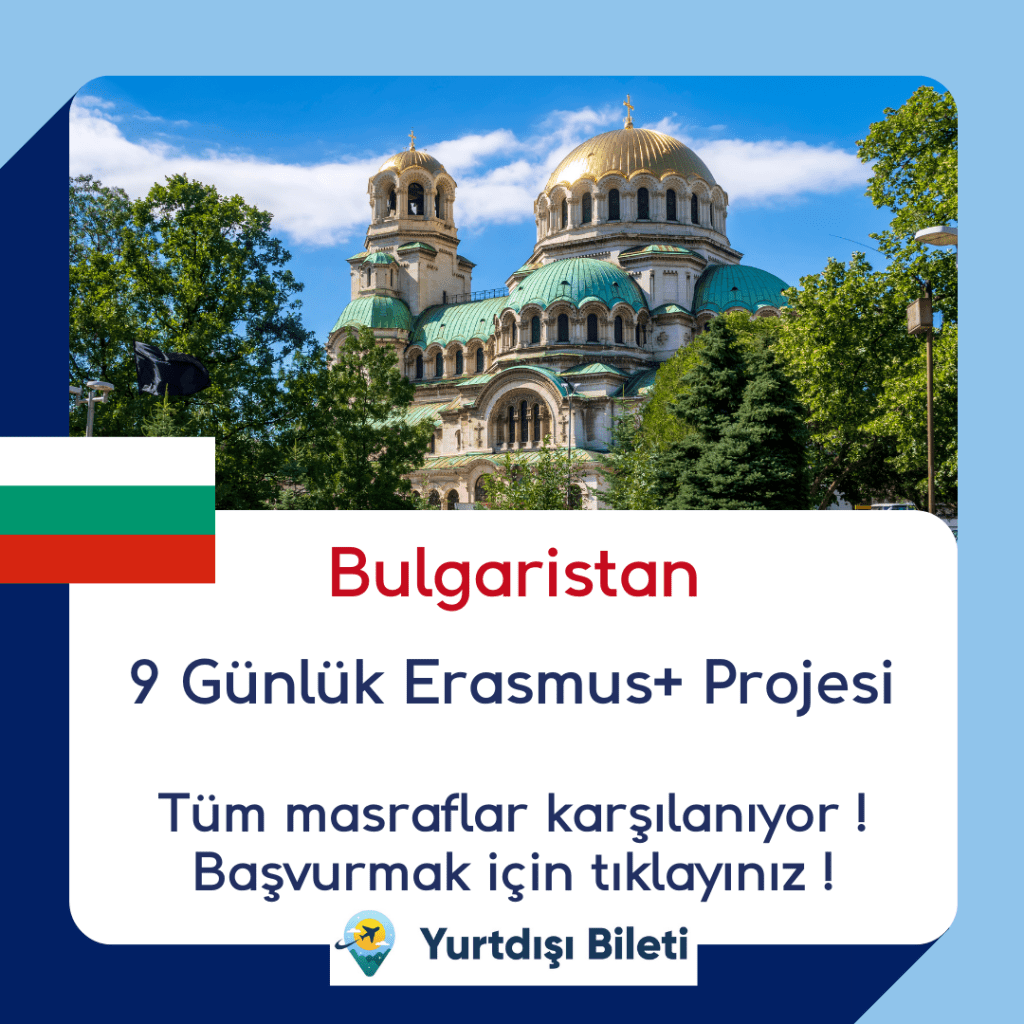 Bulgaristan

9 Günlük Erasmus+ Projesi

Tüm masraflar karşılanıyor !
Başvurmak için tıklayınız !

Yurtdışı Bileti